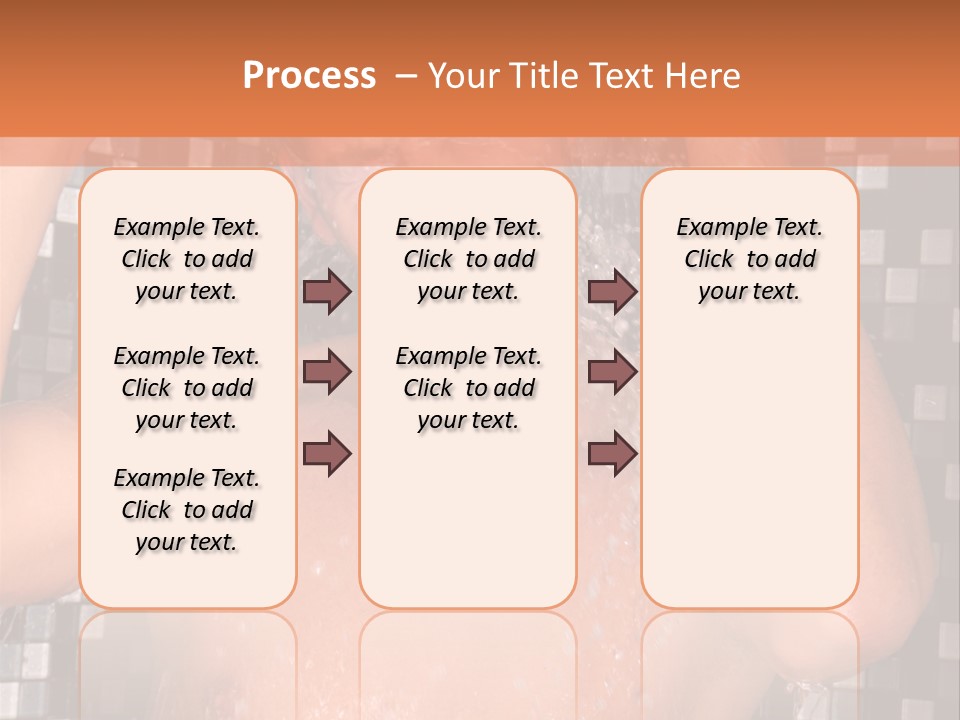 Process – Your Title Text Here

Example Text. Click to add your text.

Example Text. Click to add your text.

Example Text. Click to add your text.

Example Text. Click to add your text.

Example Text. Click to add your text.

Example Text. Click to add your text.